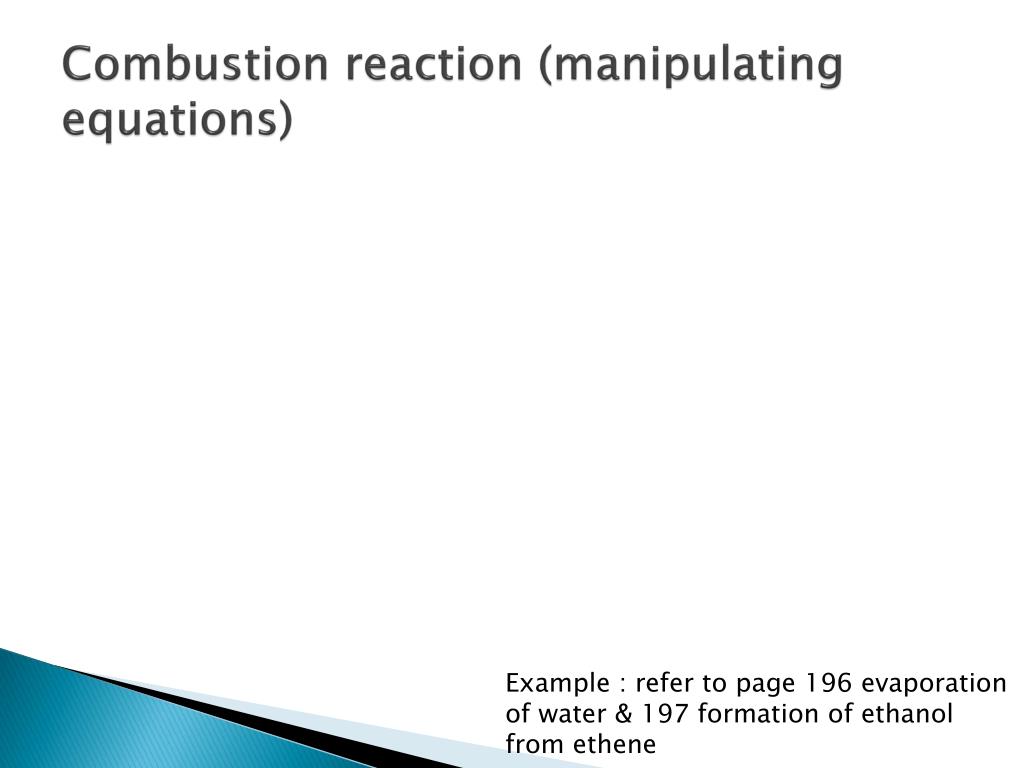 Combustion reaction (manipulating equations)

Example : refer to page 196 evaporation of water & 197 formation of ethanol from ethene